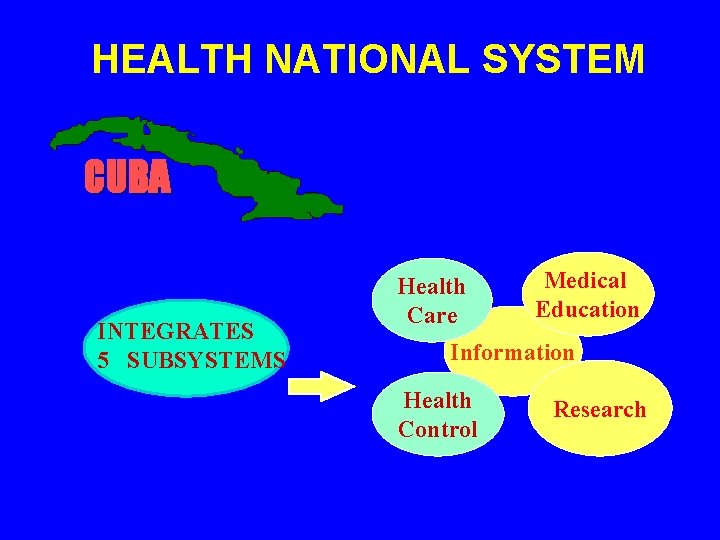 HEALTH NATIONAL SYSTEM

CUBA

INTEGRATES
5 SUBSYSTEMS

Health Care

Medical Education

Information

Health Control

Research